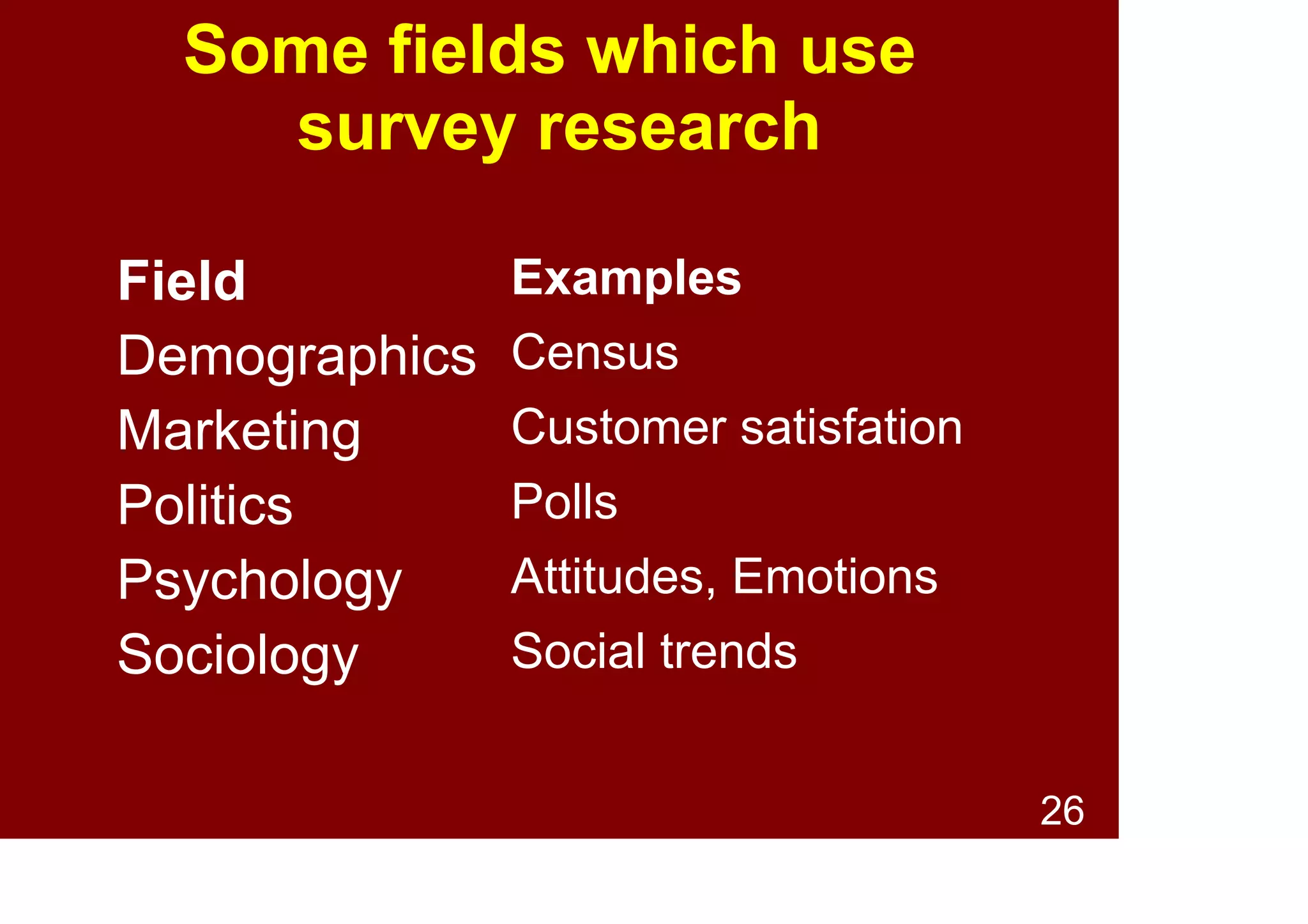 Some fields which use survey research

| Field | Examples |
|---|---|
| Demographics | Census |
| Marketing | Customer satisfation |
| Politics | Polls |
| Psychology | Attitudes, Emotions |
| Sociology | Social trends |

26